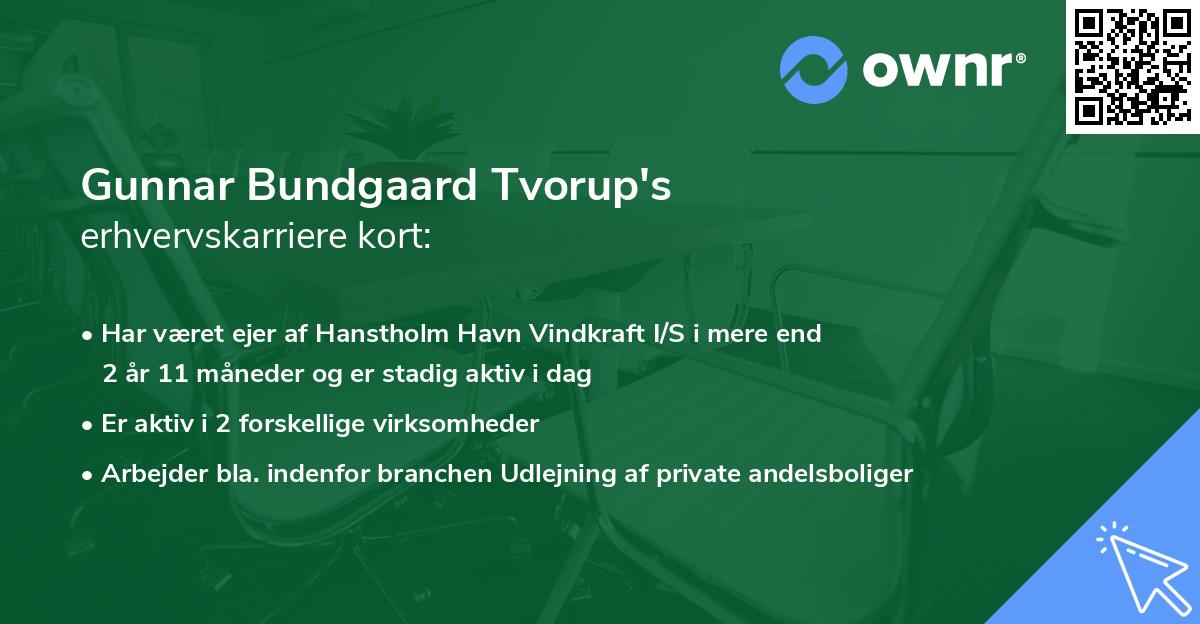 ownr®

Gunnar Bundgaard Tvorup's
erhvervskarriere kort:

• Har været ejer af Hanstholm Havn Vindkraft I/S i mere end 2 år 11 måneder og er stadig aktiv i dag

• Er aktiv i 2 forskellige virksomheder

• Arbejder bla. indenfor branchen Udlejning af private andelsboliger